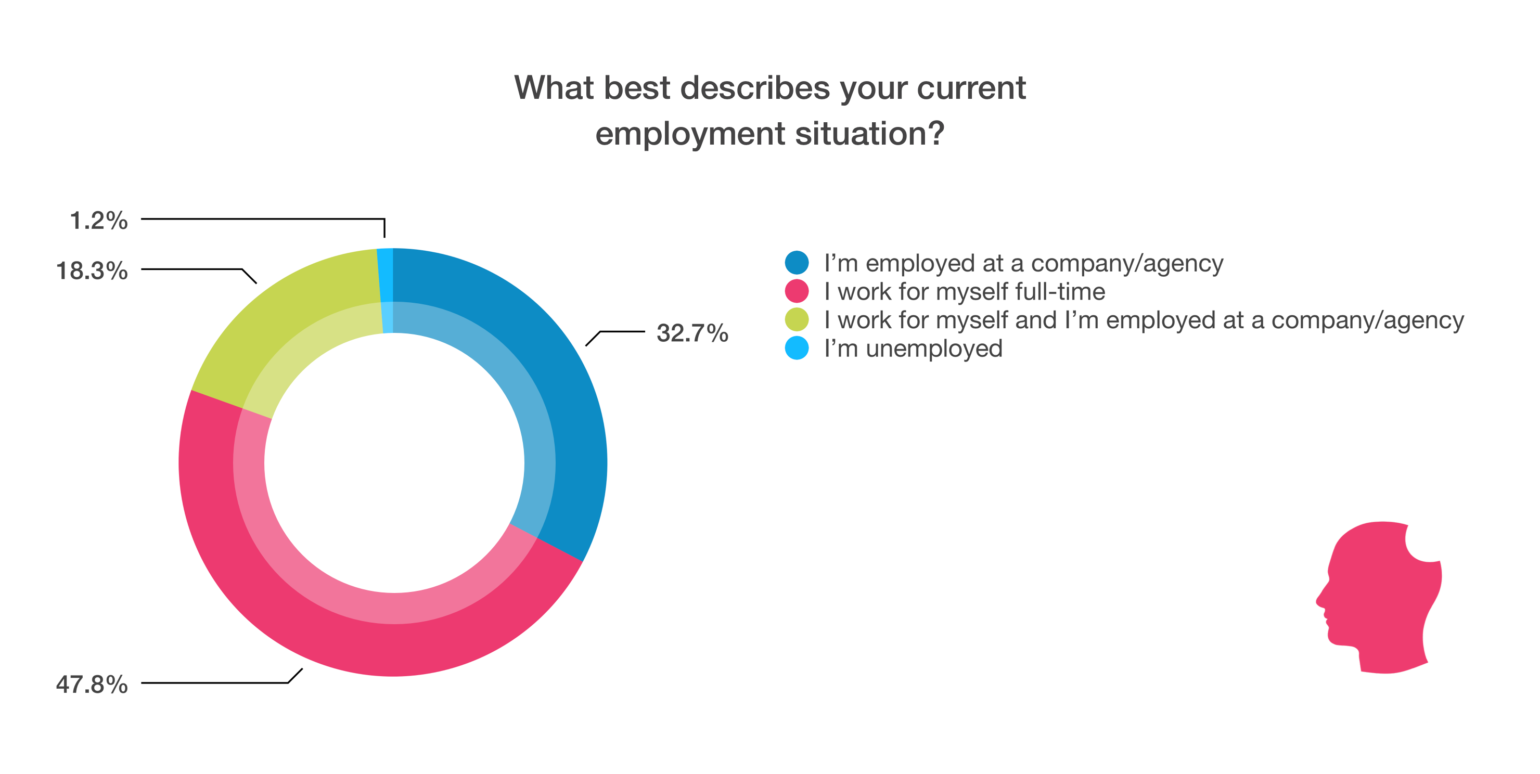 What best describes your current employment situation?

1.2%
18.3%
32.7%
47.8%

I’m employed at a company/agency
I work for myself full-time
I work for myself and I’m employed at a company/agency
I’m unemployed